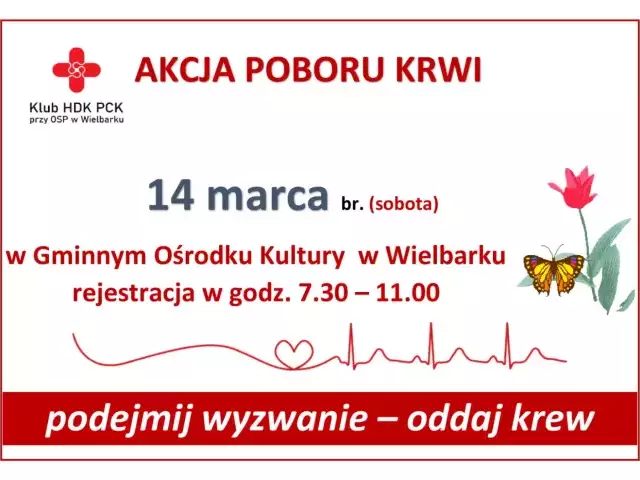 Klub HDK PCK
przy OSP w Wielbarku

AKCJA POBORU KRWI

14 marca br. (sobota)

w Gminnym Ośrodku Kultury w Wielbarku
rejestracja w godz. 7.30 – 11.00

podejmij wyzwanie – oddaj krew